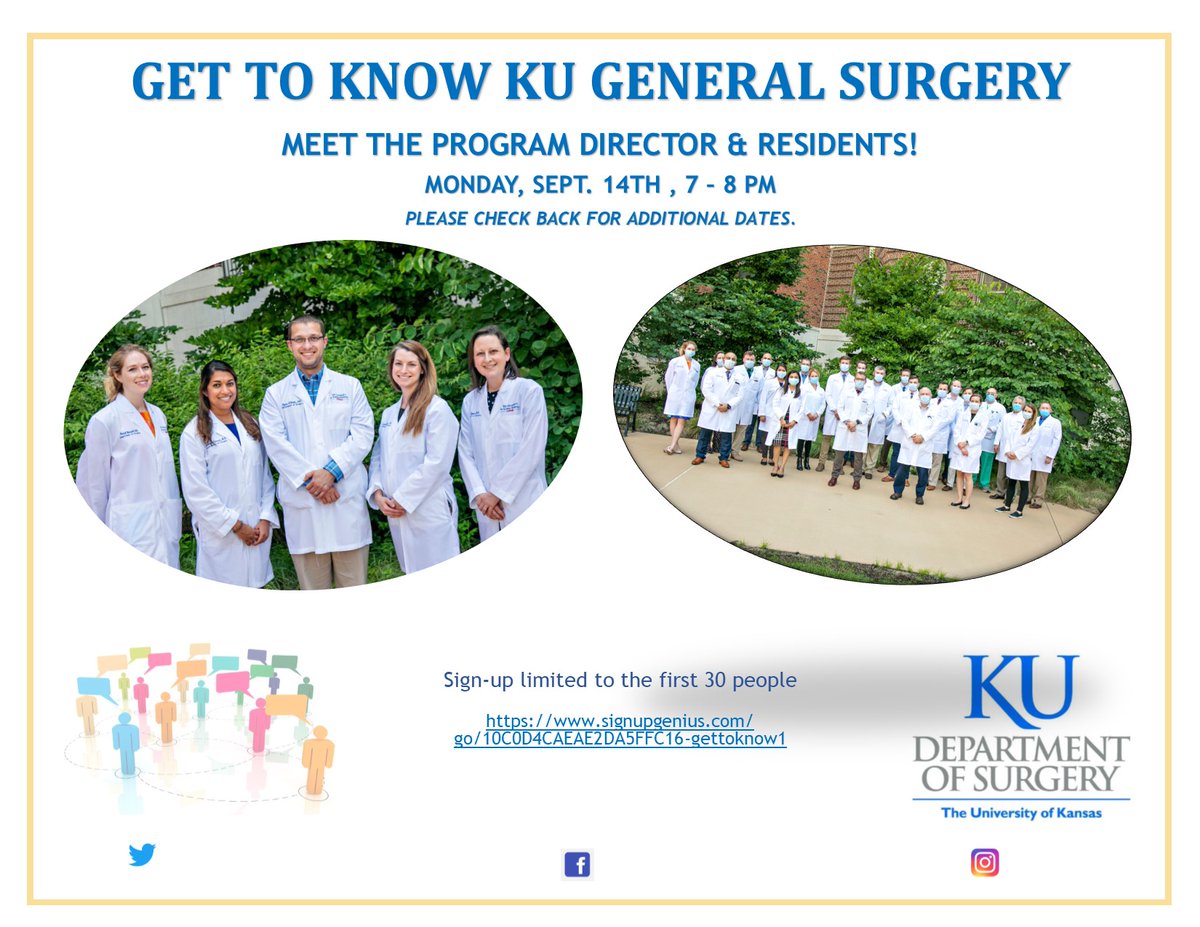 GET TO KNOW KU GENERAL SURGERY

MEET THE PROGRAM DIRECTOR & RESIDENTS!

MONDAY, SEPT. 14TH , 7 – 8 PM

PLEASE CHECK BACK FOR ADDITIONAL DATES.

Sign-up limited to the first 30 people

https://www.signupgenius.com/go/10C0D4CAEAE2DA5FFC16-gettoknow1

KU
DEPARTMENT OF SURGERY
The University of Kansas